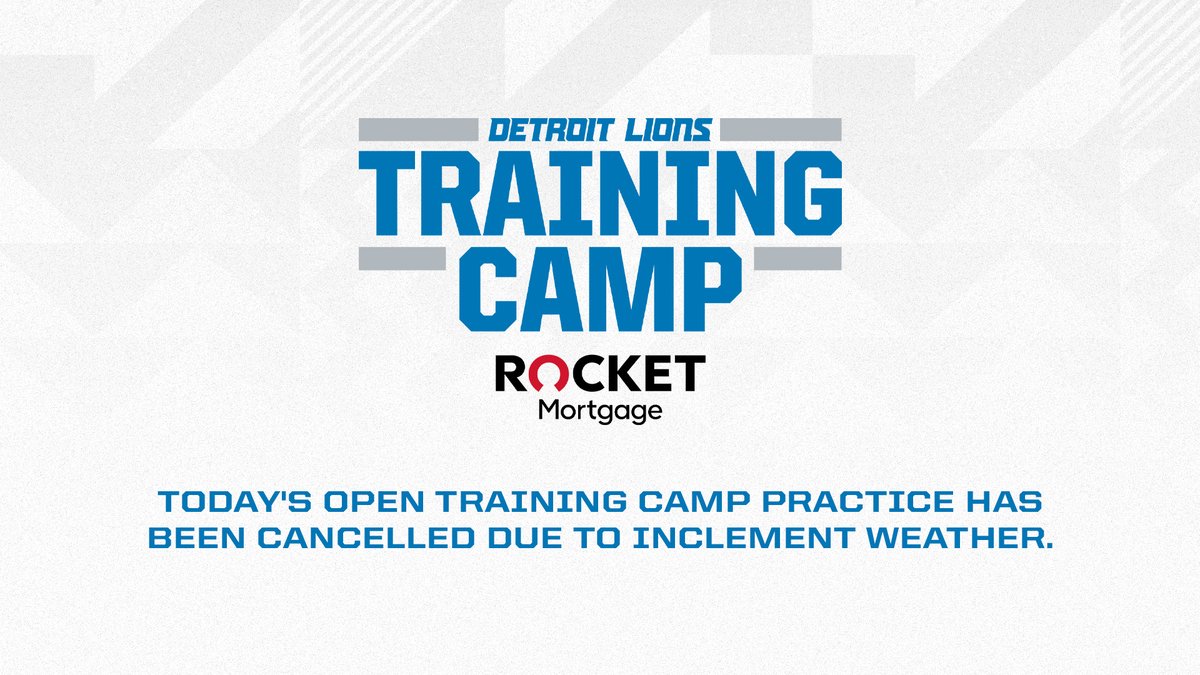 DETROIT LIONS
TRAINING
CAMP

ROCKET
Mortgage

TODAY'S OPEN TRAINING CAMP PRACTICE HAS BEEN CANCELLED DUE TO INCLEMENT WEATHER.